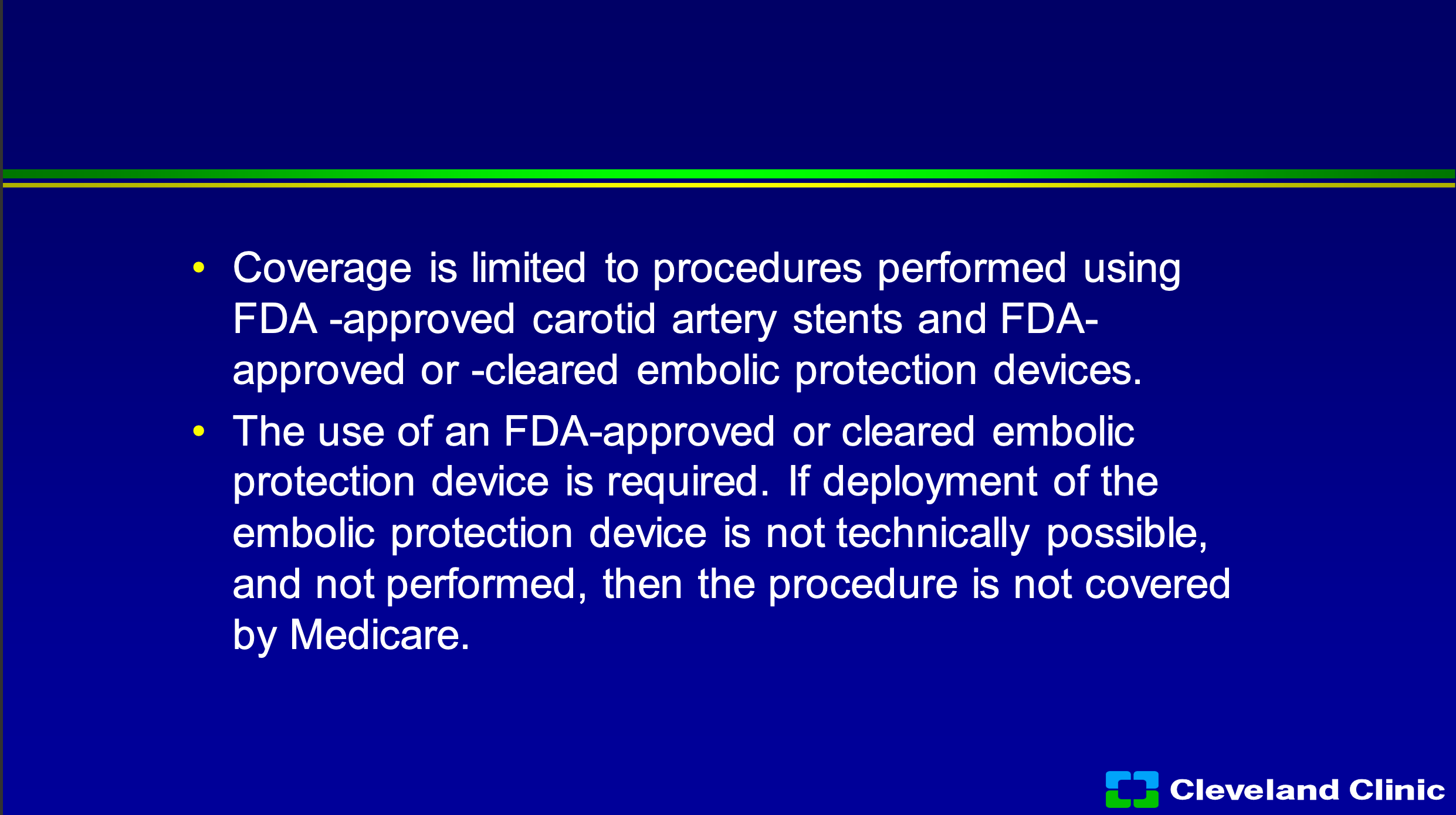 • Coverage is limited to procedures performed using FDA -approved carotid artery stents and FDA-approved or -cleared embolic protection devices.

• The use of an FDA-approved or cleared embolic protection device is required. If deployment of the embolic protection device is not technically possible, and not performed, then the procedure is not covered by Medicare.

Cleveland Clinic